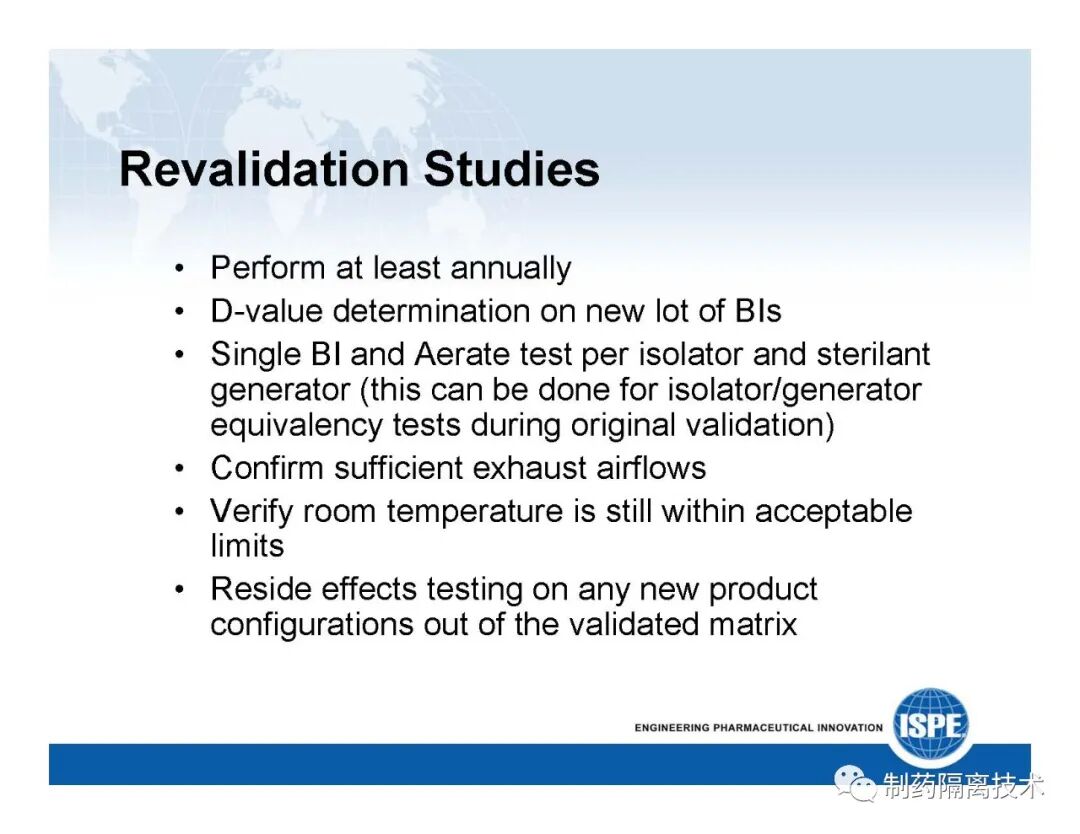 Revalidation Studies

• Perform at least annually
• D-value determination on new lot of BIs
• Single BI and Aerate test per isolator and sterilant generator (this can be done for isolator/generator equivalency tests during original validation)
• Confirm sufficient exhaust airflows
• Verify room temperature is still within acceptable limits
• Reside effects testing on any new product configurations out of the validated matrix

ENGINEERING PHARMACEUTICAL INNOVATION ISPE

制药隔离技术